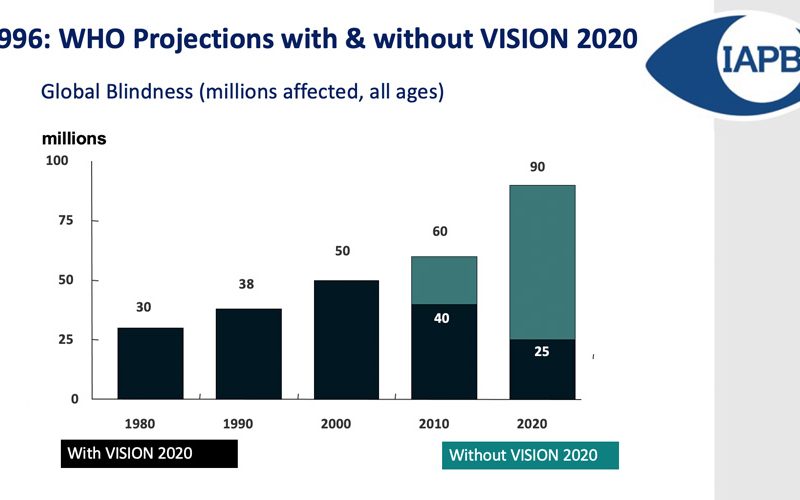 996: WHO Projections with & without VISION 2020

IAPB

Global Blindness (millions affected, all ages)

millions

100
75
50
25
0

30
38
50
60
40
90
25

1980
1990
2000
2010
2020

With VISION 2020

Without VISION 2020